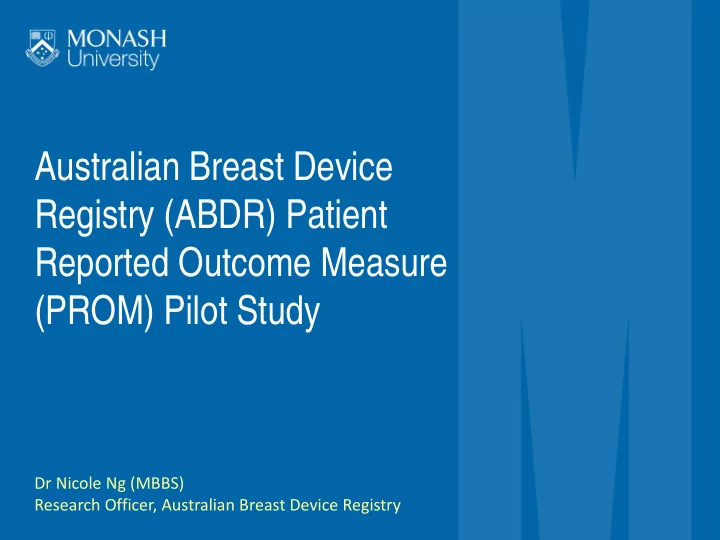 MONASH
University

Australian Breast Device Registry (ABDR) Patient Reported Outcome Measure (PROM) Pilot Study

Dr Nicole Ng (MBBS)
Research Officer, Australian Breast Device Registry